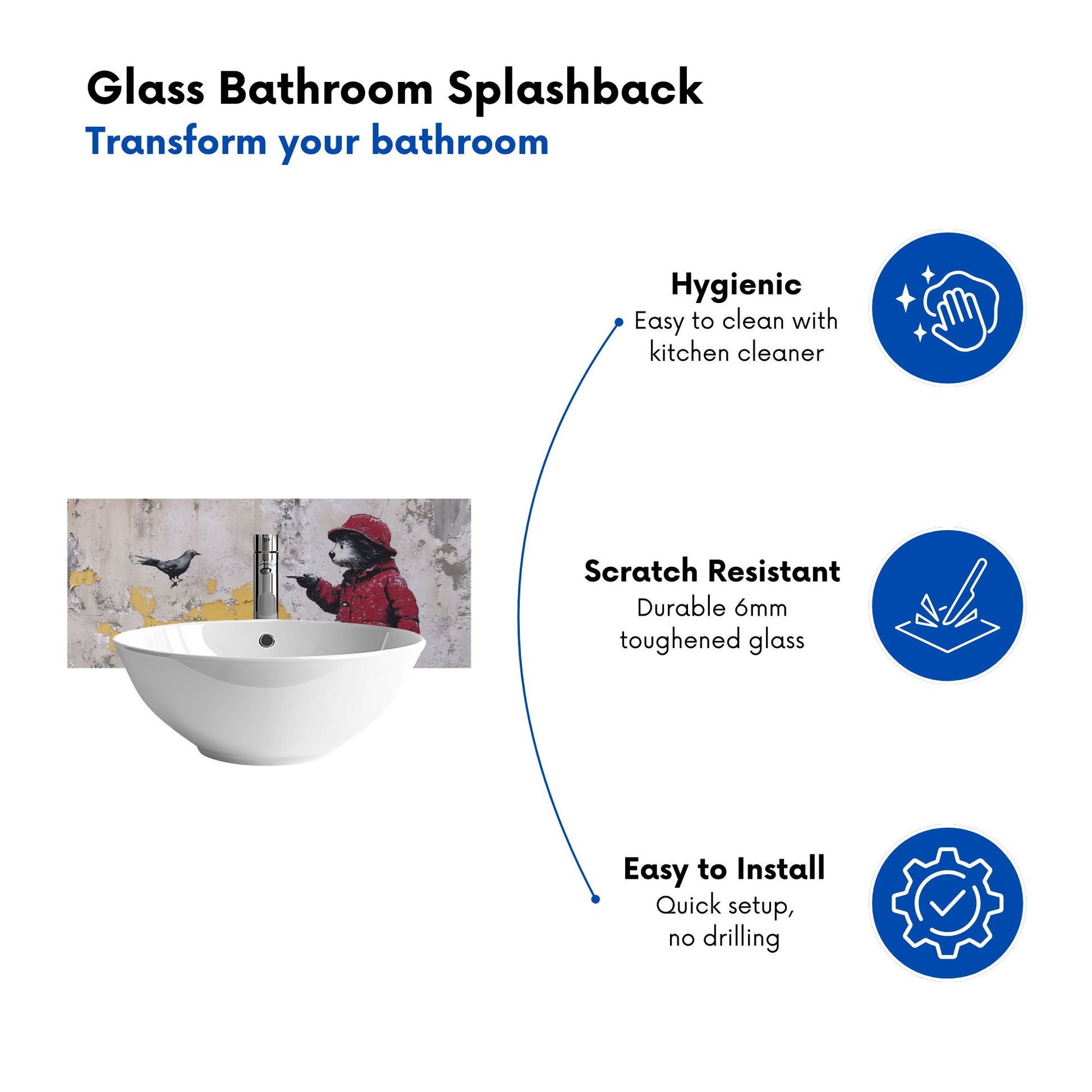 Glass Bathroom Splashback
Transform your bathroom

Hygienic
Easy to clean with kitchen cleaner

Scratch Resistant
Durable 6mm toughened glass

Easy to Install
Quick setup, no drilling